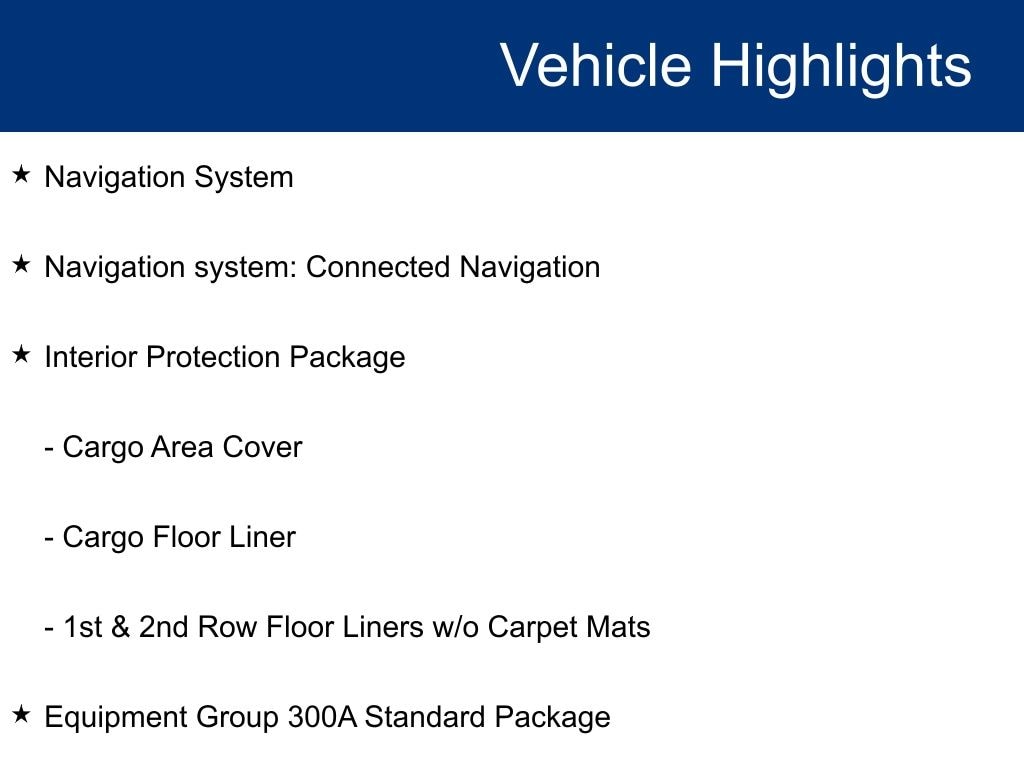 Vehicle Highlights

★ Navigation System

★ Navigation system: Connected Navigation

★ Interior Protection Package

- Cargo Area Cover

- Cargo Floor Liner

- 1st & 2nd Row Floor Liners w/o Carpet Mats

★ Equipment Group 300A Standard Package